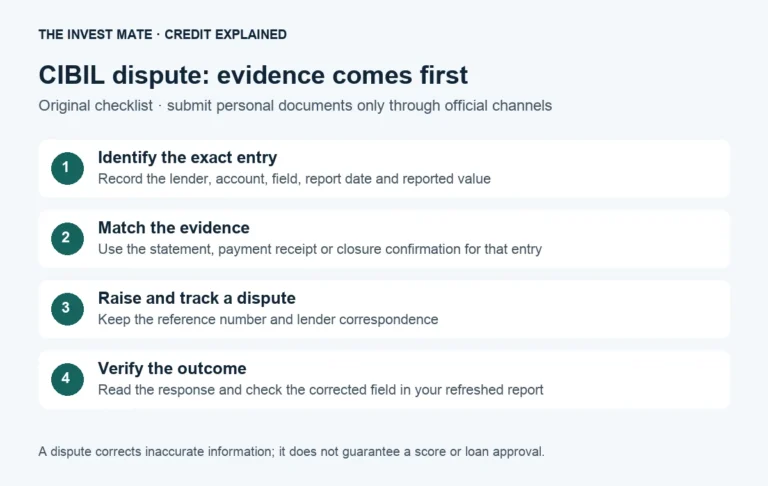 THE INVEST MATE · CREDIT EXPLAINED

CIBIL dispute: evidence comes first

Original checklist · submit personal documents only through official channels

1
Identify the exact entry
Record the lender, account, field, report date and reported value

2
Match the evidence
Use the statement, payment receipt or closure confirmation for that entry

3
Raise and track a dispute
Keep the reference number and lender correspondence

4
Verify the outcome
Read the response and check the corrected field in your refreshed report

A dispute corrects inaccurate information; it does not guarantee a score or loan approval.